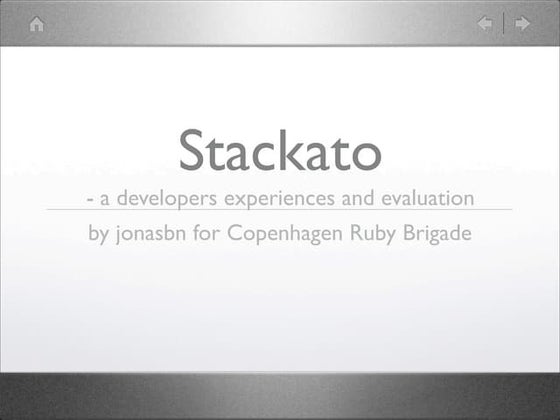 Stackato

- a developers experiences and evaluation

by jonasbn for Copenhagen Ruby Brigade